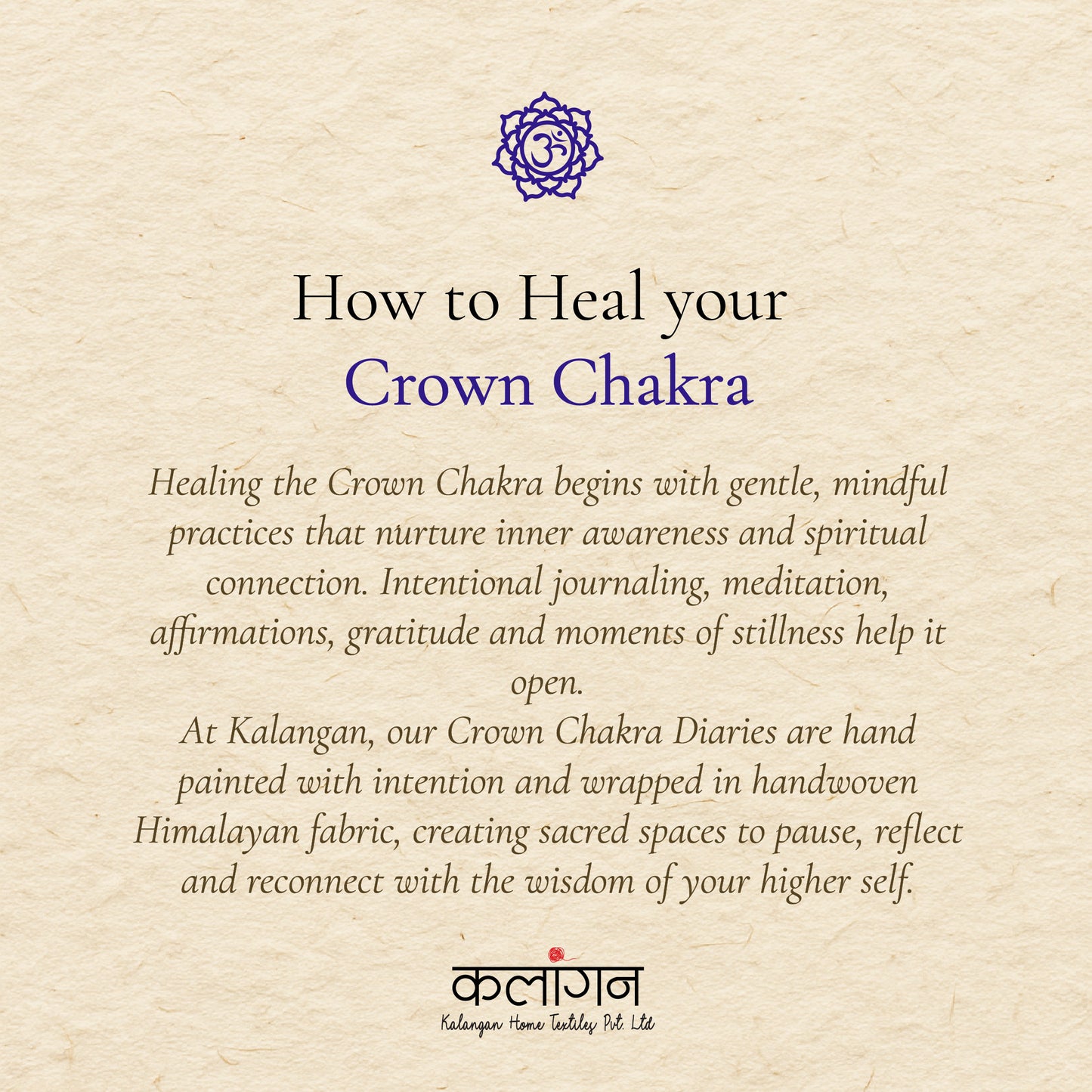 ॐ

How to Heal your
Crown Chakra

Healing the Crown Chakra begins with gentle, mindful practices that nurture inner awareness and spiritual connection. Intentional journaling, meditation, affirmations, gratitude and moments of stillness help it open.
At Kalangan, our Crown Chakra Diaries are hand painted with intention and wrapped in handwoven Himalayan fabric, creating sacred spaces to pause, reflect and reconnect with the wisdom of your higher self.

कलांगन
Kalangan Home Textiles Pvt. Ltd